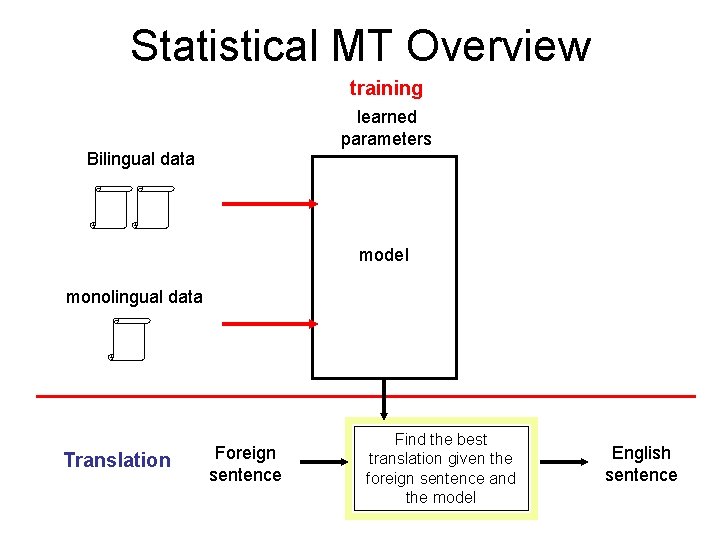 Statistical MT Overview

training

learned
parameters

Bilingual data

model

monolingual data

Translation

Foreign
sentence

Find the best translation given the foreign sentence and the model

English
sentence